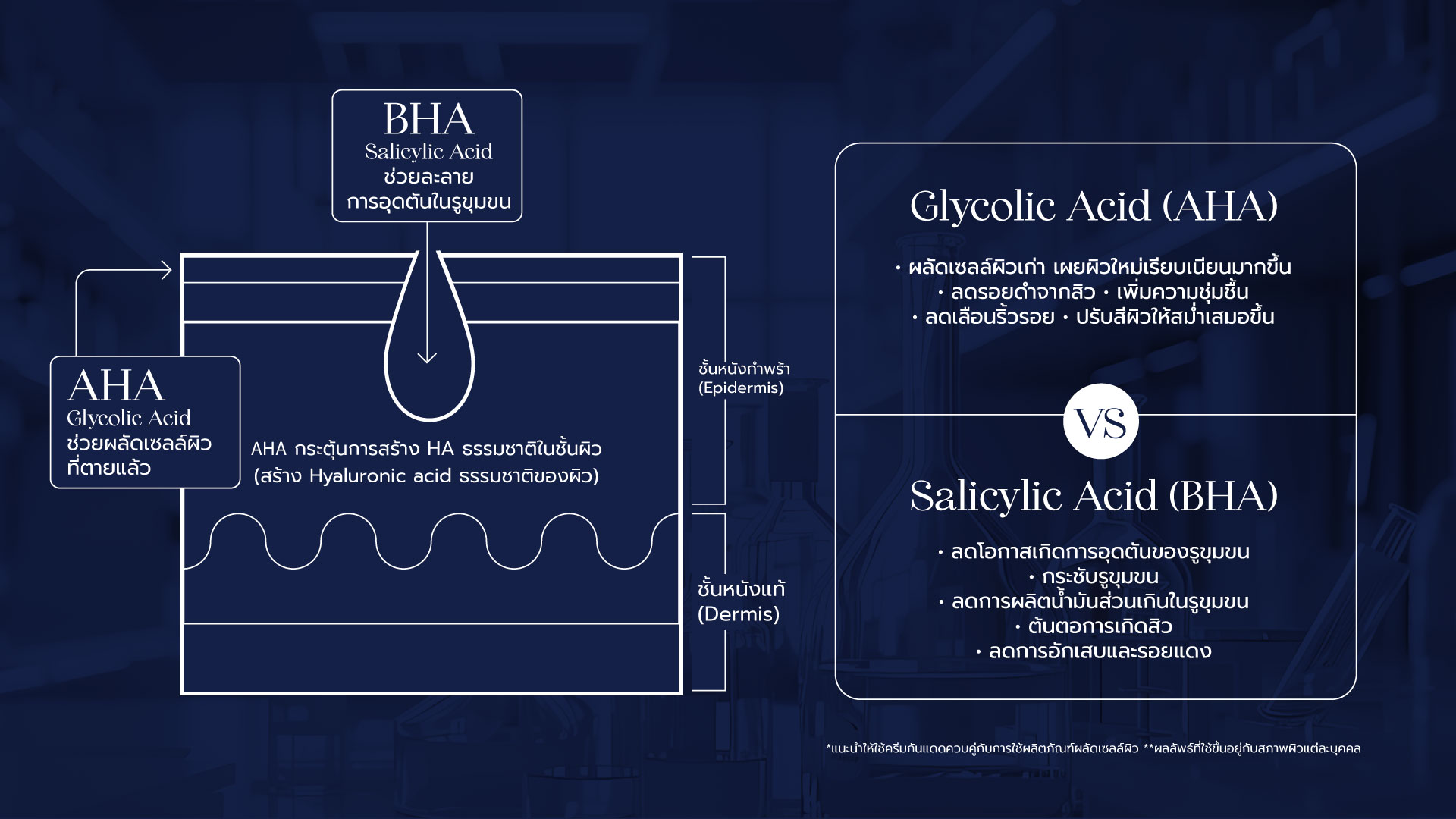 BHA
Salicylic Acid
ช่วยละลาย
การอุดตันในรูขุมขน

AHA
Glycolic Acid
ช่วยผลัดเซลล์ผิว
ที่ตายแล้ว

AHA กระตุ้นการสร้าง HA ธรรมชาติในชั้นผิว
(สร้าง Hyaluronic acid ธรรมชาติของผิว)

ชั้นหนังกำพร้า
(Epidermis)

ชั้นหนังแท้
(Dermis)

Glycolic Acid (AHA)

• ผลัดเซลล์ผิวเก่า เผยผิวใหม่เรียบเนียนมากขึ้น
• ลดรอยดำจากสิว • เพิ่มความชุ่มชื้น
• ลดเลือนริ้วรอย • ปรับสีผิวให้สม่ำเสมอขึ้น

VS

Salicylic Acid (BHA)

• ลดโอกาสเกิดการอุดตันของรูขุมขน
• กระชับรูขุมขน
• ลดการผลิตน้ำมันส่วนเกินในรูขุมขน
• ต้นตอการเกิดสิว
• ลดการอักเสบและรอยแดง

*แนะนำให้ใช้ครีมกันแดดควบคู่กับการใช้ผลิตภัณฑ์ผลัดเซลล์ผิว **ผลลัพธ์ที่ใช้ขึ้นอยู่กับสภาพผิวแต่ละบุคคล